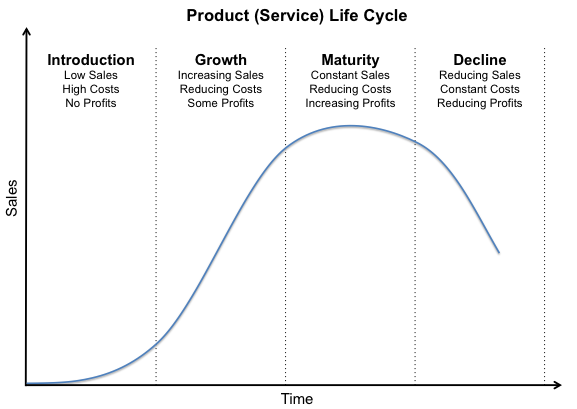 Product (Service) Life Cycle

Introduction
Low Sales
High Costs
No Profits

Growth
Increasing Sales
Reducing Costs
Some Profits

Maturity
Constant Sales
Reducing Costs
Increasing Profits

Decline
Reducing Sales
Constant Costs
Reducing Profits

Sales

Time